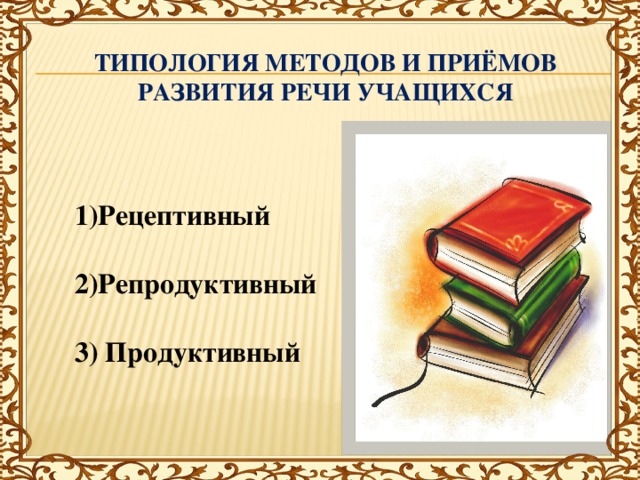 ТИПОЛОГИЯ МЕТОДОВ И ПРИЁМОВ РАЗВИТИЯ РЕЧИ УЧАЩИХСЯ

1)Рецептивный

2)Репродуктивный

3) Продуктивный